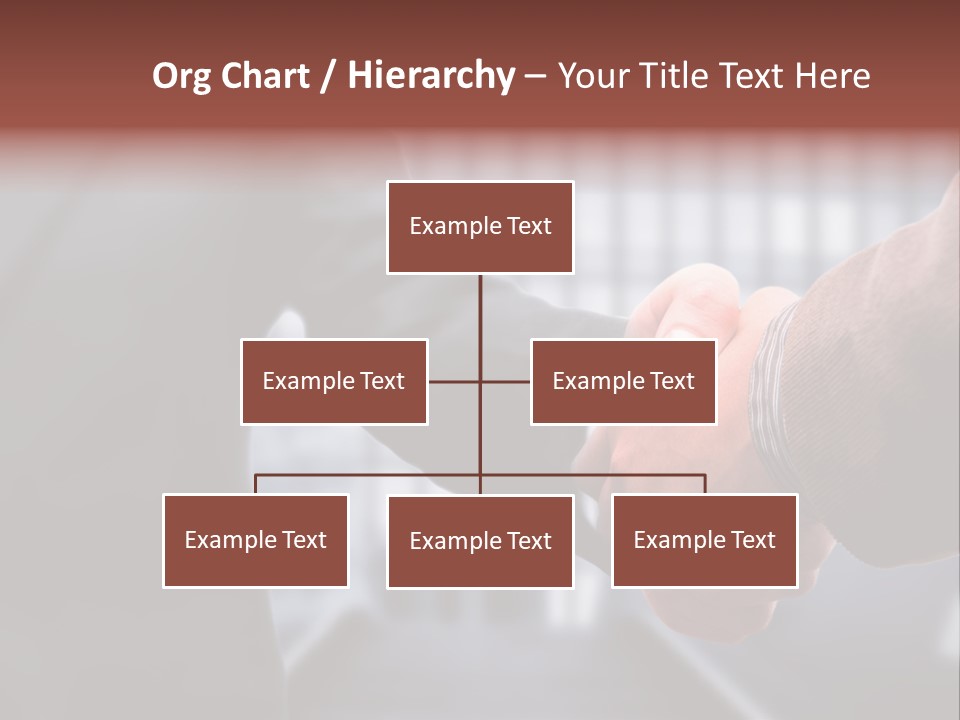 Org Chart / Hierarchy – Your Title Text Here

Example Text

Example Text

Example Text

Example Text

Example Text

Example Text